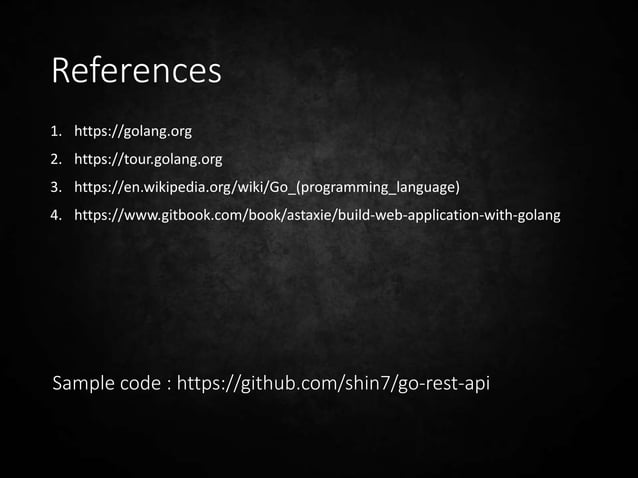 References

1. https://golang.org
2. https://tour.golang.org
3. https://en.wikipedia.org/wiki/Go_(programming_language)
4. https://www.gitbook.com/book/astaxie/build-web-application-with-golang

Sample code : https://github.com/shin7/go-rest-api